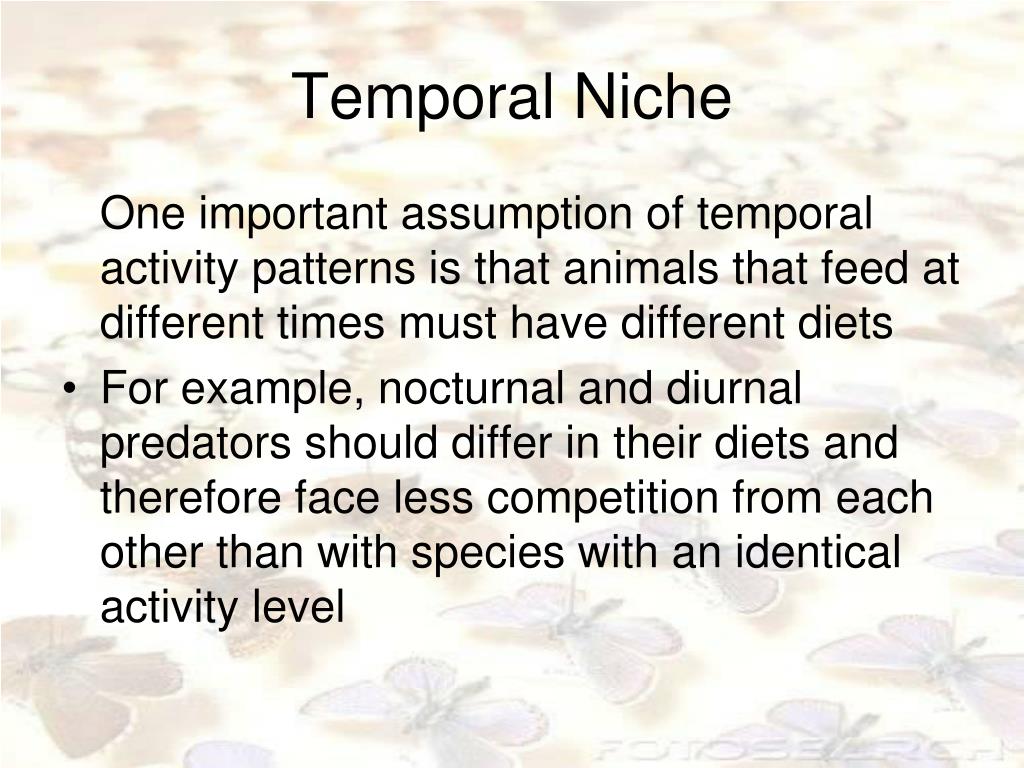 Temporal Niche

One important assumption of temporal activity patterns is that animals that feed at different times must have different diets

• For example, nocturnal and diurnal predators should differ in their diets and therefore face less competition from each other than with species with an identical activity level

FOTOSEARCH